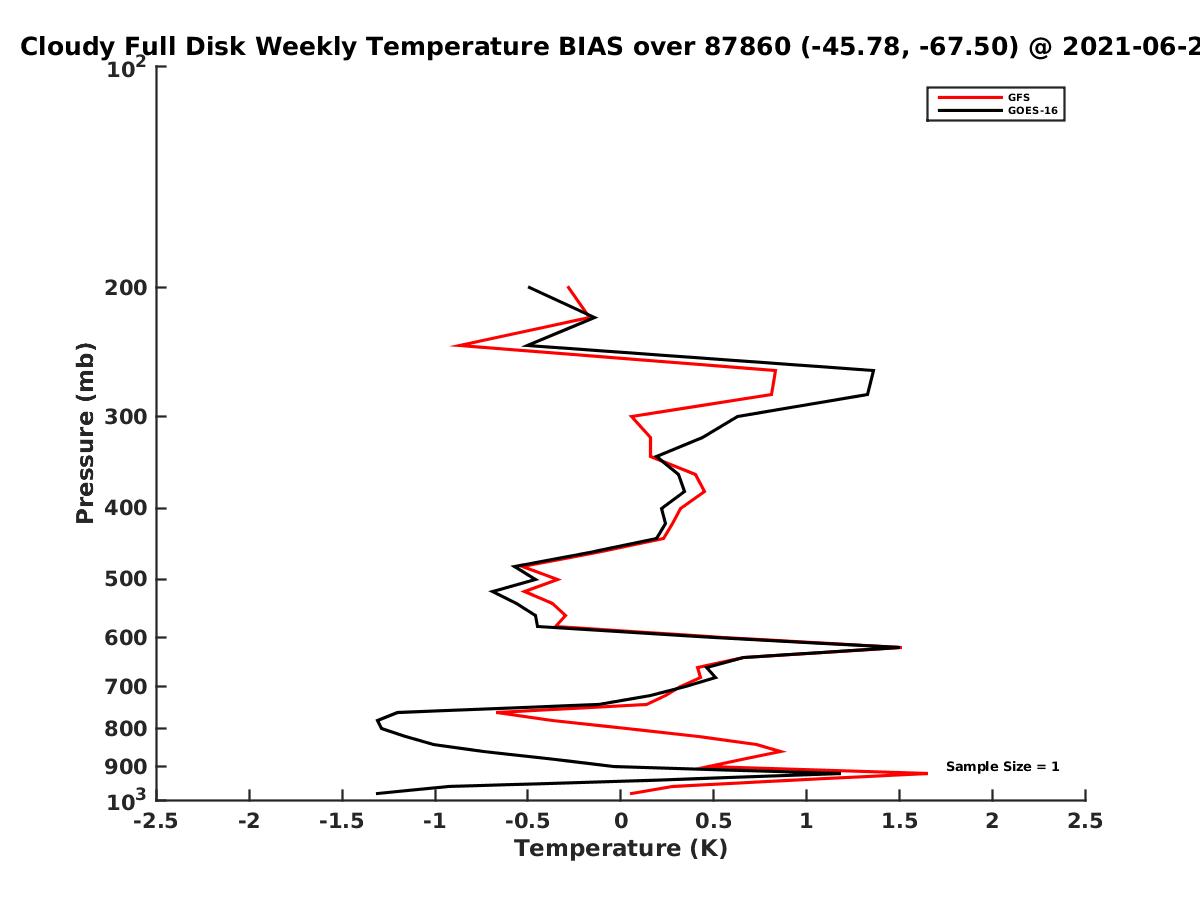 Cloudy Full Disk Weekly Temperature BIAS over 87860 (-45.78, -67.50) @ 2021-06-2

GFS
GOES-16

Pressure (mb)

$10^2$
200
300
400
500
600
700
800
900
$10^3$

Sample Size = 1

-2.5 -2 -1.5 -1 -0.5 0 0.5 1 1.5 2 2.5

Temperature (K)